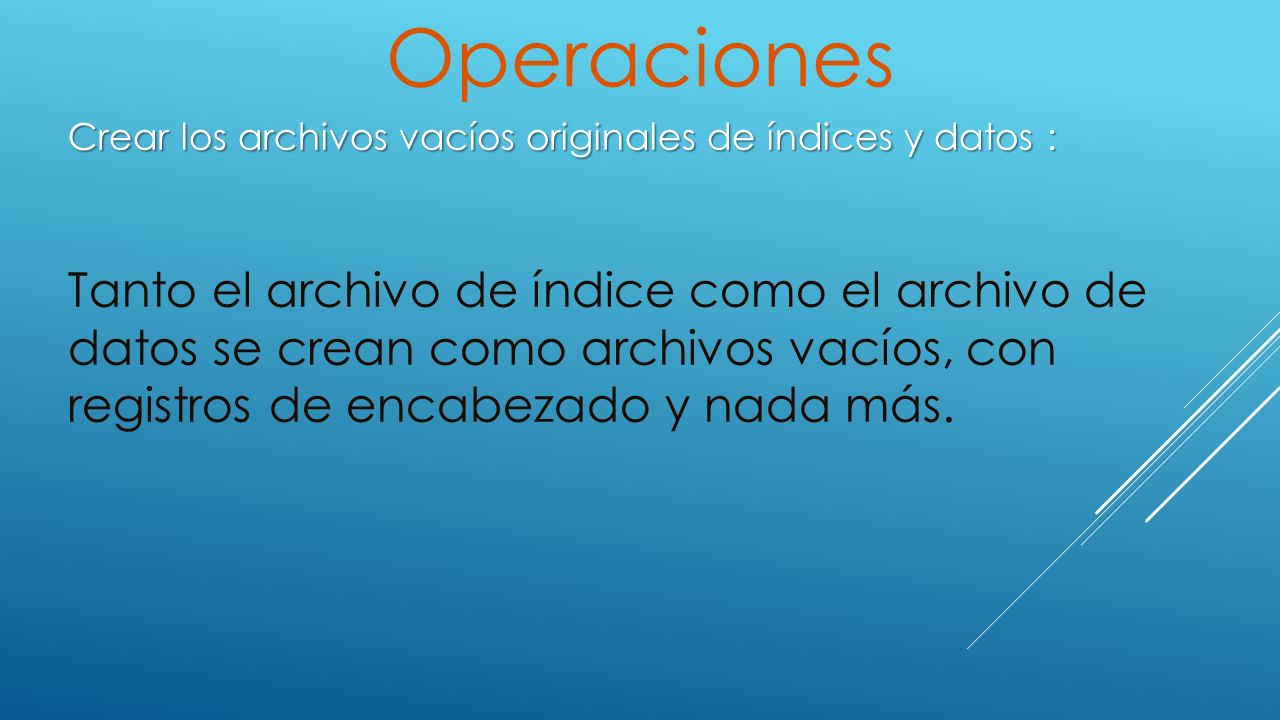 Operaciones

Crear los archivos vacíos originales de índices y datos :

Tanto el archivo de índice como el archivo de datos se crean como archivos vacíos, con registros de encabezado y nada más.